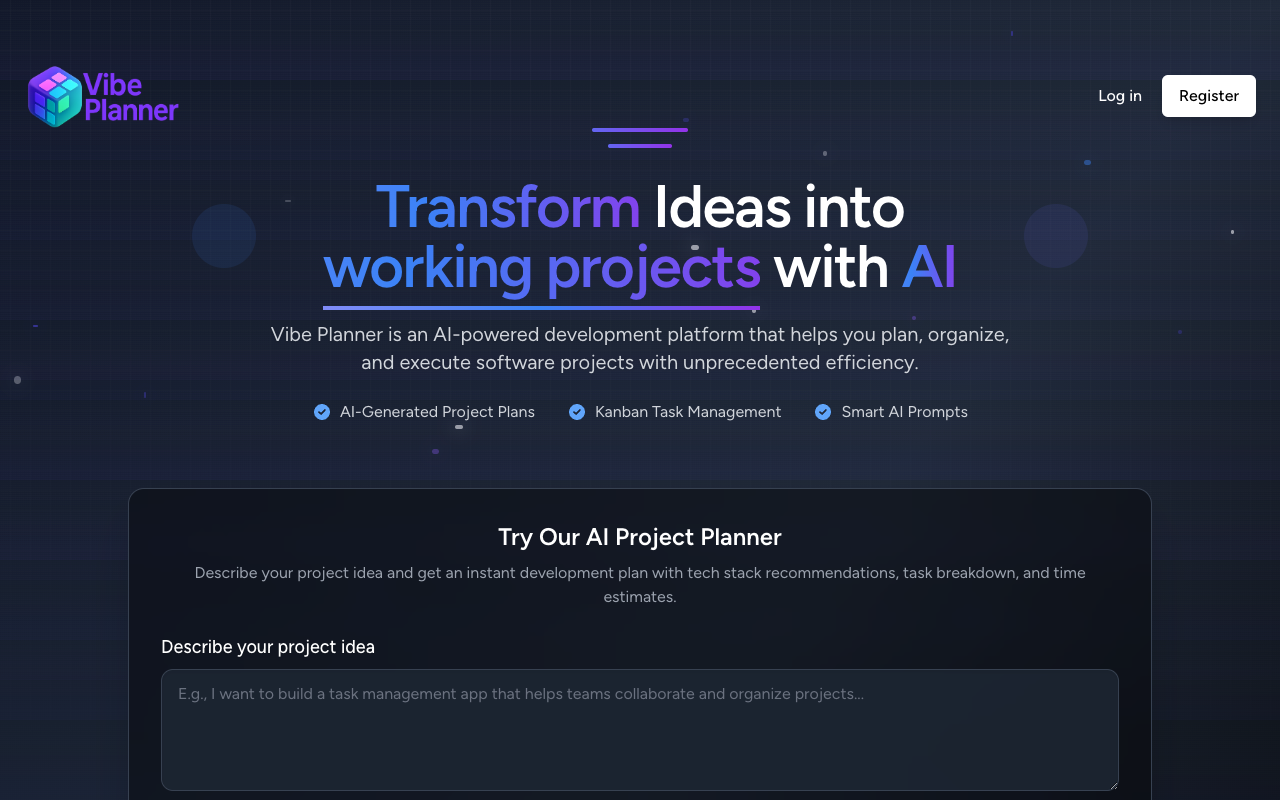 Vibe Planner

Log in Register

Transform Ideas into working projects with AI

Vibe Planner is an AI-powered development platform that helps you plan, organize, and execute software projects with unprecedented efficiency.

AI-Generated Project Plans
Kanban Task Management
Smart AI Prompts

Try Our AI Project Planner

Describe your project idea and get an instant development plan with tech stack recommendations, task breakdown, and time estimates.

Describe your project idea

E.g., I want to build a task management app that helps teams collaborate and organize projects...